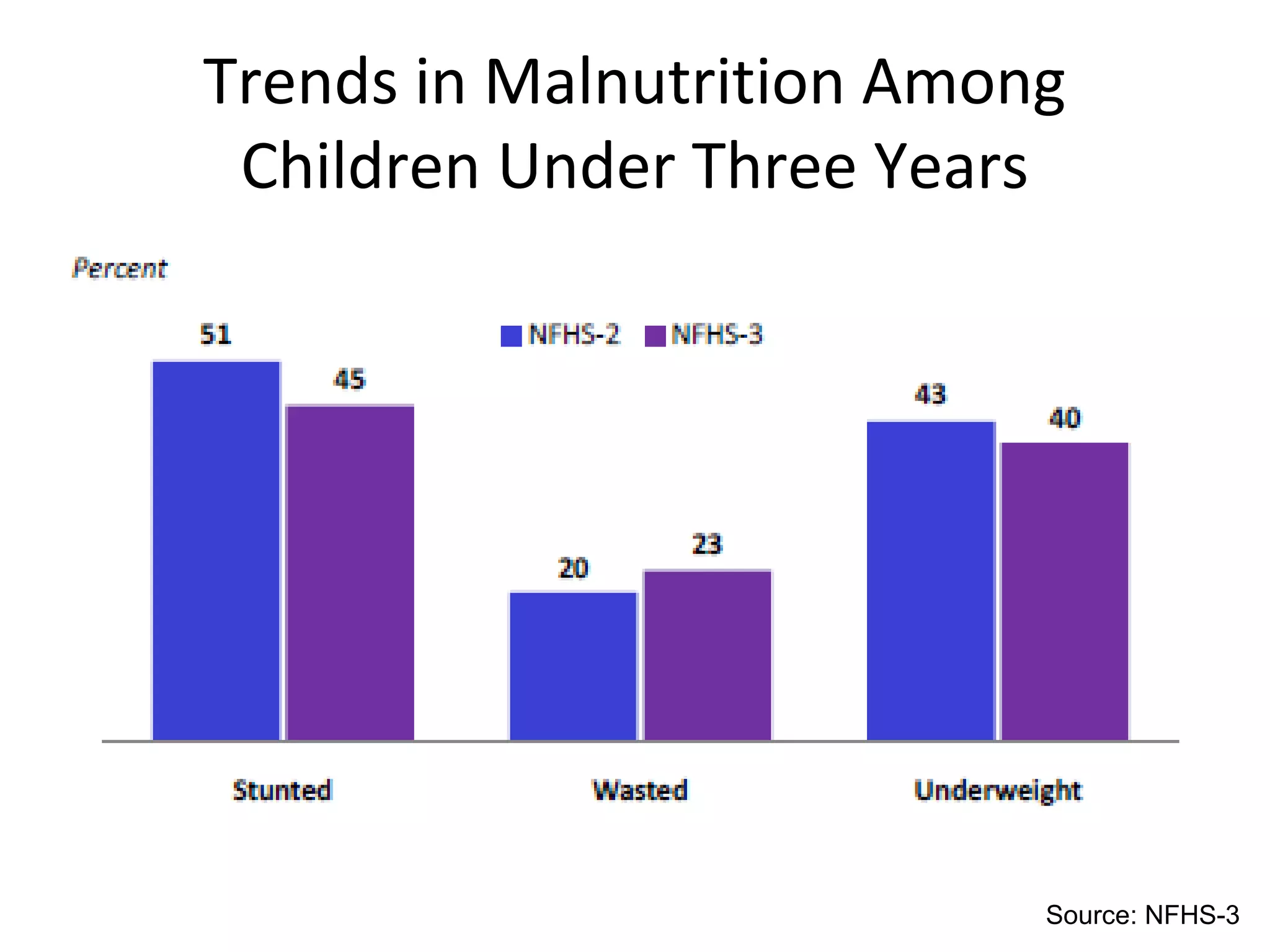 Trends in Malnutrition Among Children Under Three Years

Percent

NFHS-2 NFHS-3

51
45
20
23
43
40

Stunted
Wasted
Underweight

Source: NFHS-3